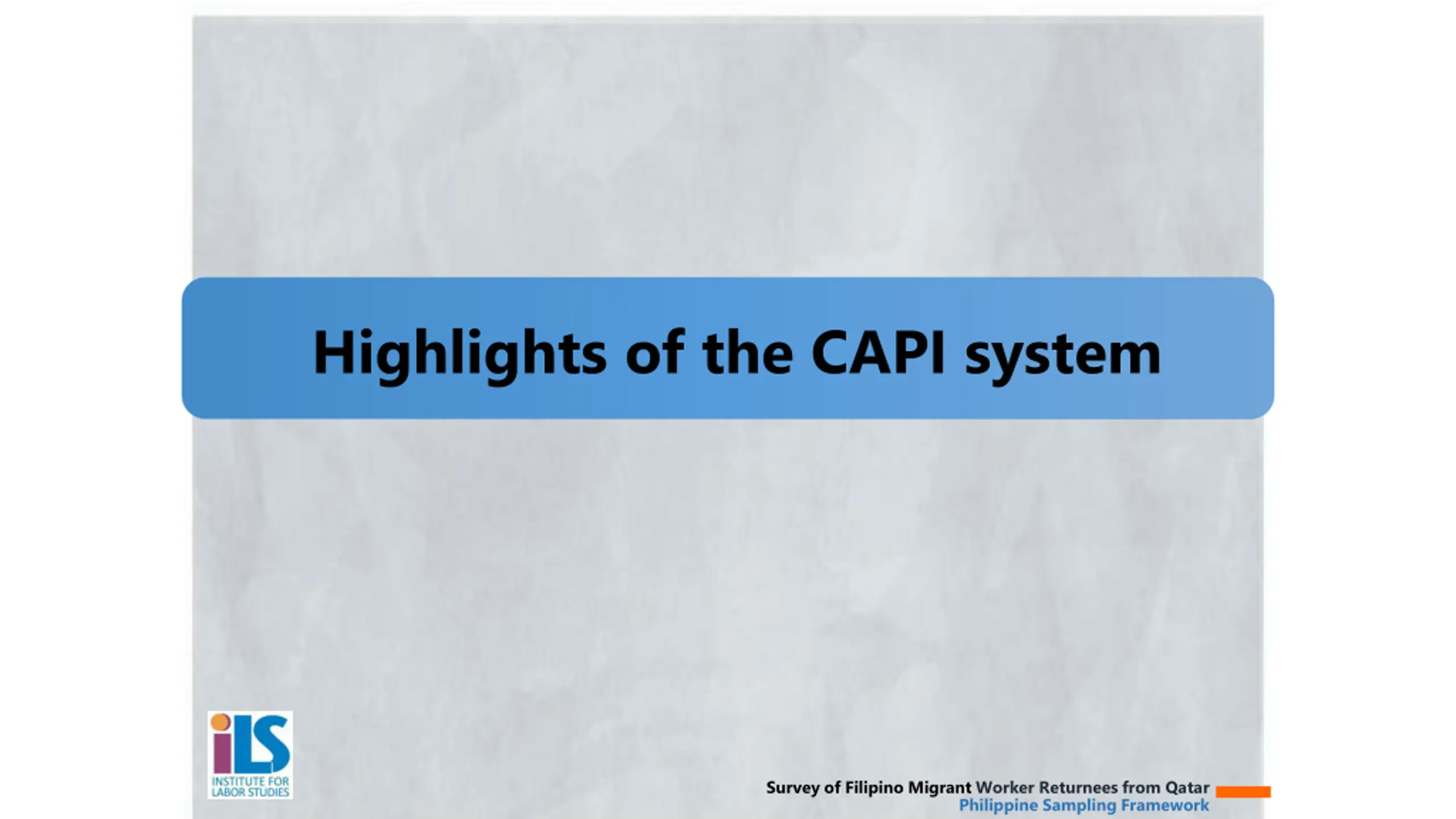 Highlights of the CAPI system

iLS
INSTITUTE FOR LABOR STUDIES

Survey of Filipino Migrant Worker Returnees from Qatar
Philippine Sampling Framework